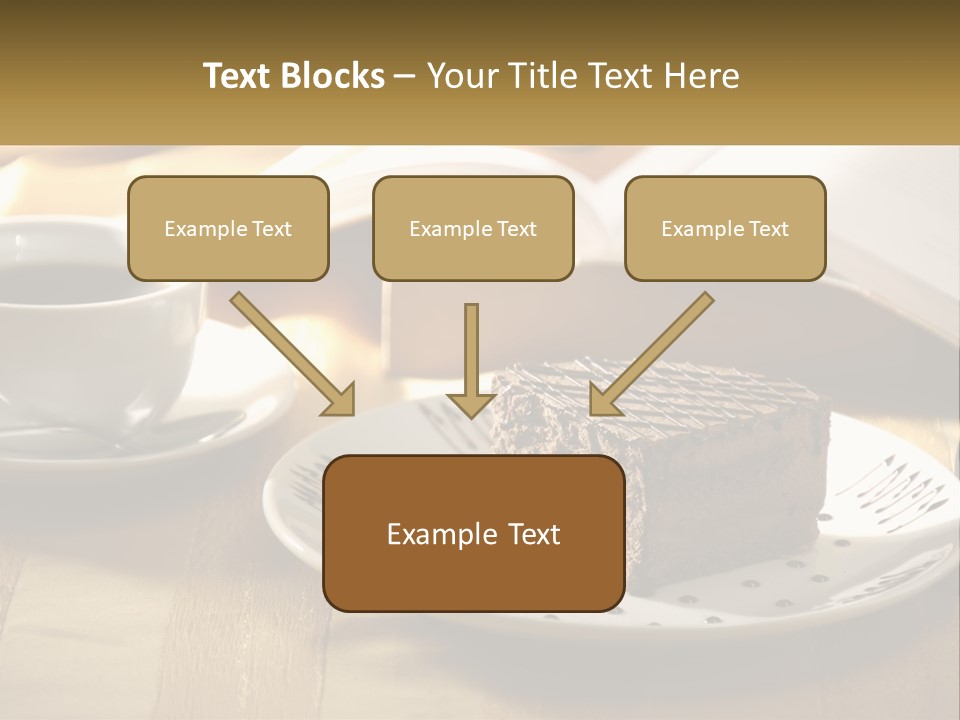 Text Blocks – Your Title Text Here

Example Text

Example Text

Example Text

Example Text